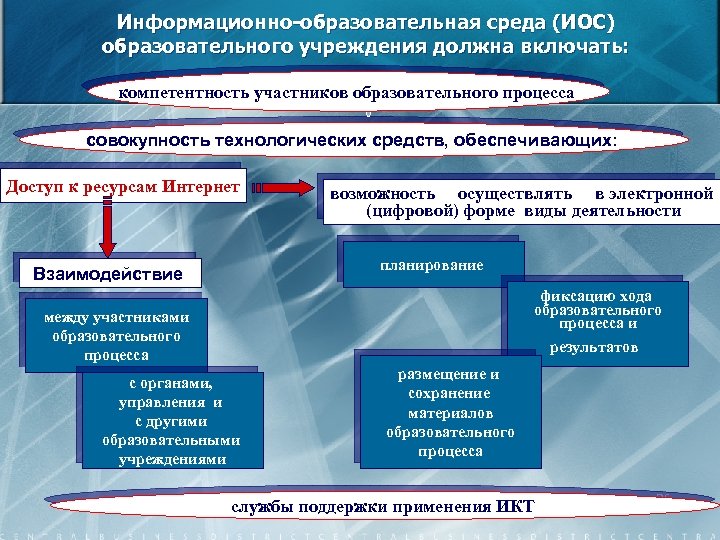 Информационно-образовательная среда (ИОС) образовательного учреждения должна включать:

компетентность участников образовательного процесса

совокупность технологических средств, обеспечивающих:

Доступ к ресурсам Интернет

возможность осуществлять в электронной (цифровой) форме виды деятельности

Взаимодействие

между участниками образовательного процесса

с органами, управления и с другими образовательными учреждениями

планирование

фиксацию хода образовательного процесса и результатов

размещение и сохранение материалов образовательного процесса

службы поддержки применения ИКТ

CENTRALBUSINESSDISTRICTCENTRALBUSINESSDISTRICTCENTR